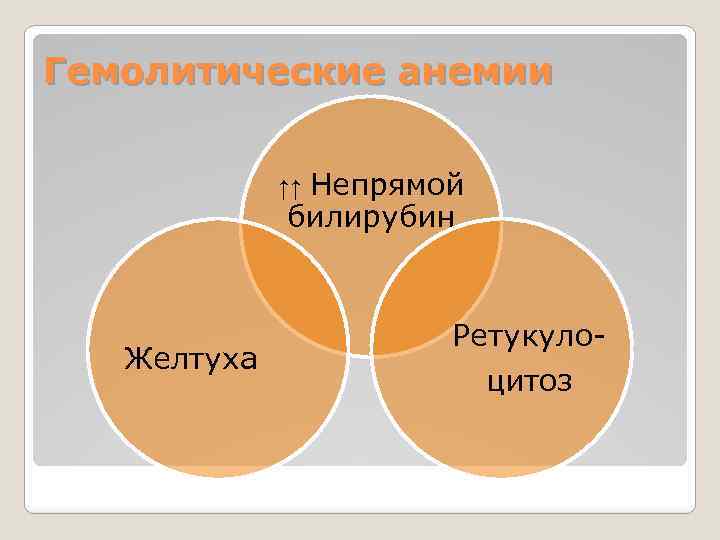 Гемолитические анемии

↑↑ Непрямой билирубин

Желтуха

Ретукулоцитоз